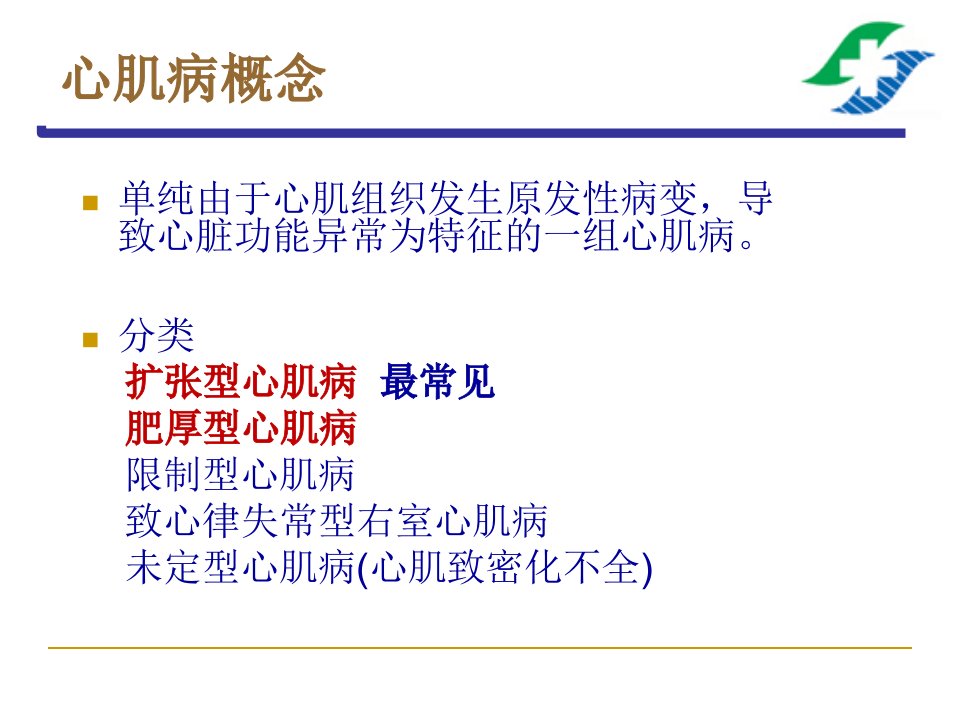 心肌病概念

单纯由于心肌组织发生原发性病变，导致心脏功能异常为特征的一组心肌病。

分类
扩张型心肌病 最常见
肥厚型心肌病
限制型心肌病
致心律失常型右室心肌病
未定型心肌病(心肌致密化不全)